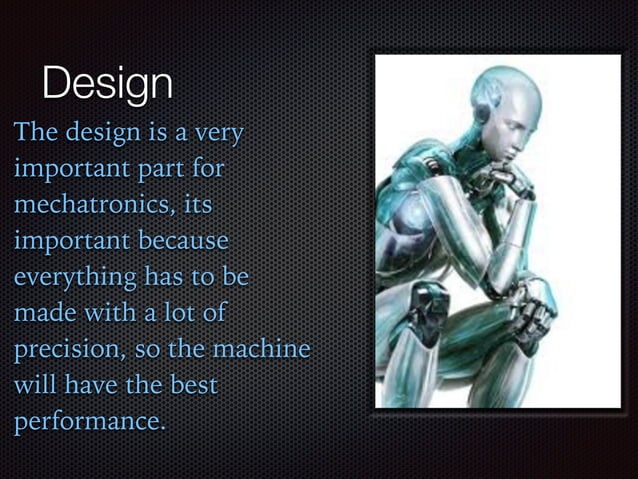 Design

The design is a very important part for mechatronics, its important because everything has to be made with a lot of precision, so the machine will have the best performance.